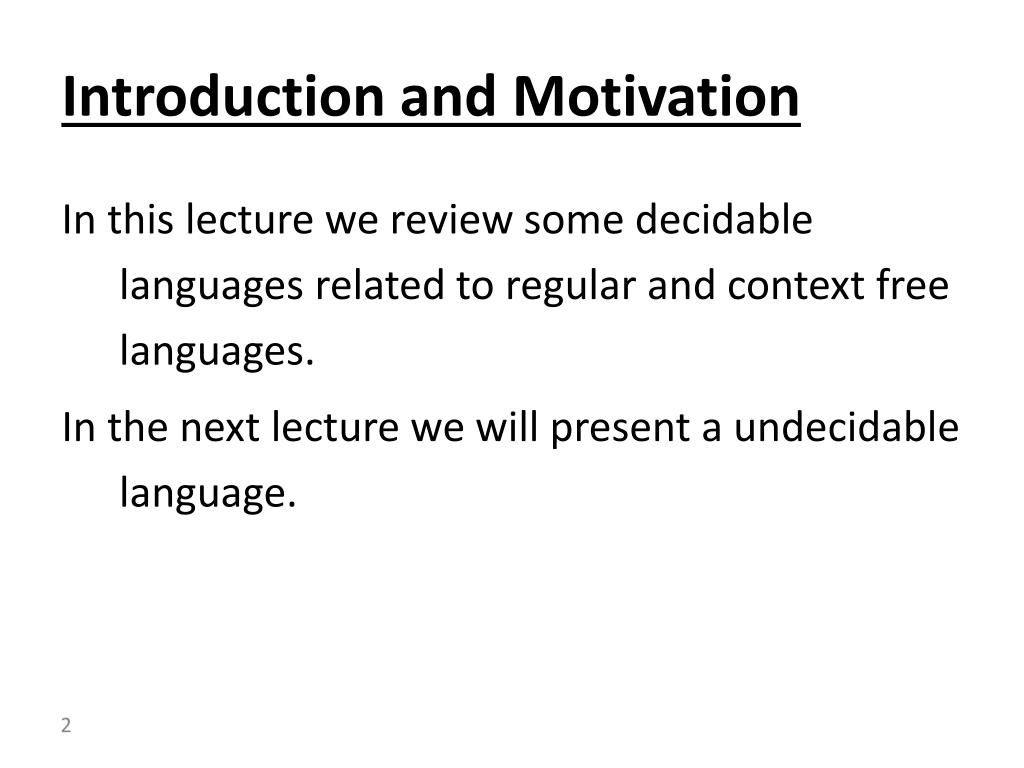 Introduction and Motivation

In this lecture we review some decidable languages related to regular and context free languages.

In the next lecture we will present a undecidable language.

2